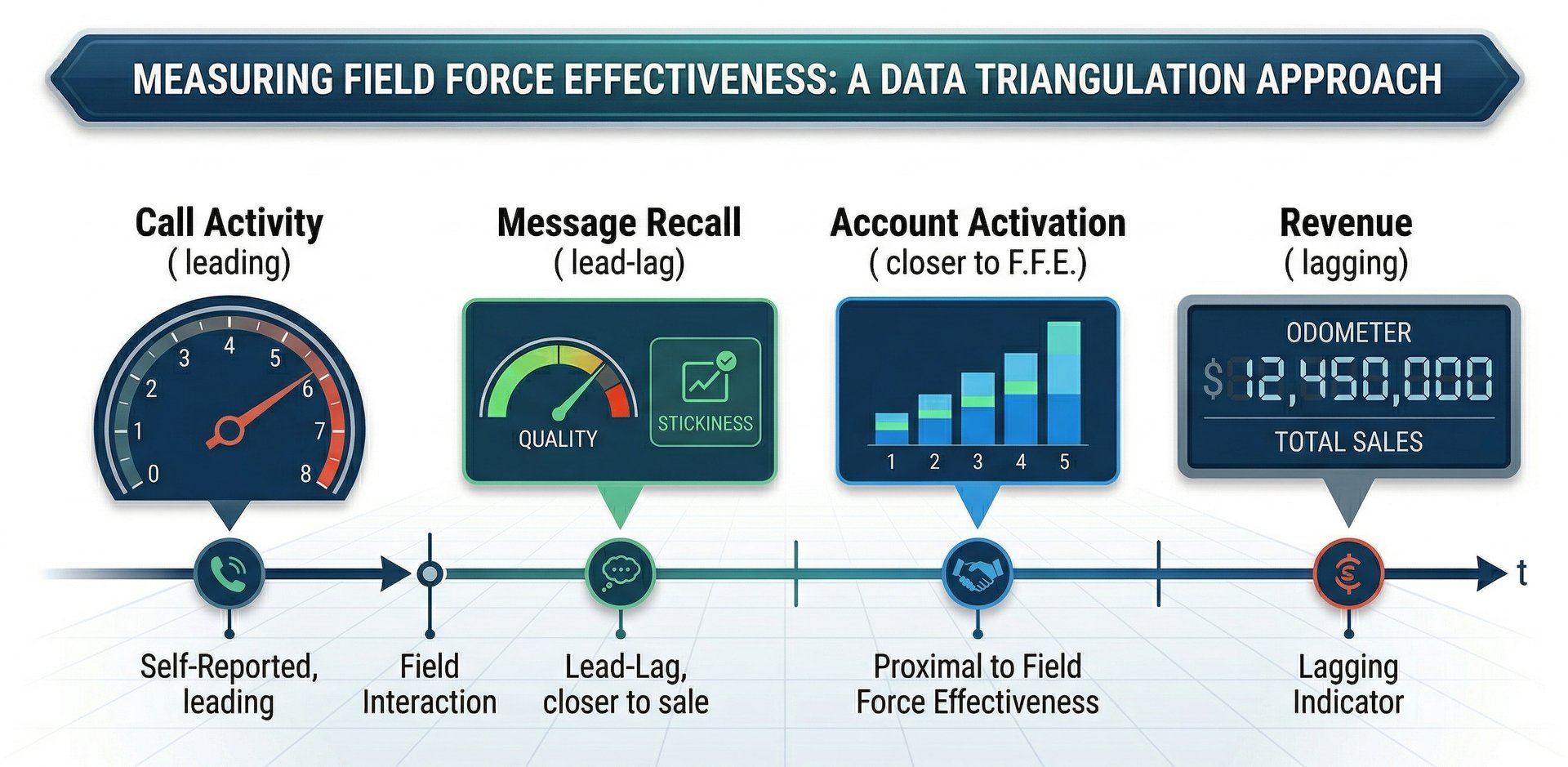 MEASURING FIELD FORCE EFFECTIVENESS: A DATA TRIANGULATION APPROACH

Call Activity
( leading)

0 1 2 3 4 5 6 7 8

Message Recall
( lead-lag)

QUALITY

STICKINESS

Account Activation
( closer to F.F.E.)

1 2 3 4 5

Revenue
( lagging)

ODOMETER
$12,450,000
TOTAL SALES

t

Self-Reported, leading

Field Interaction

Lead-Lag, closer to sale

Proximal to Field Force Effectiveness

Lagging Indicator